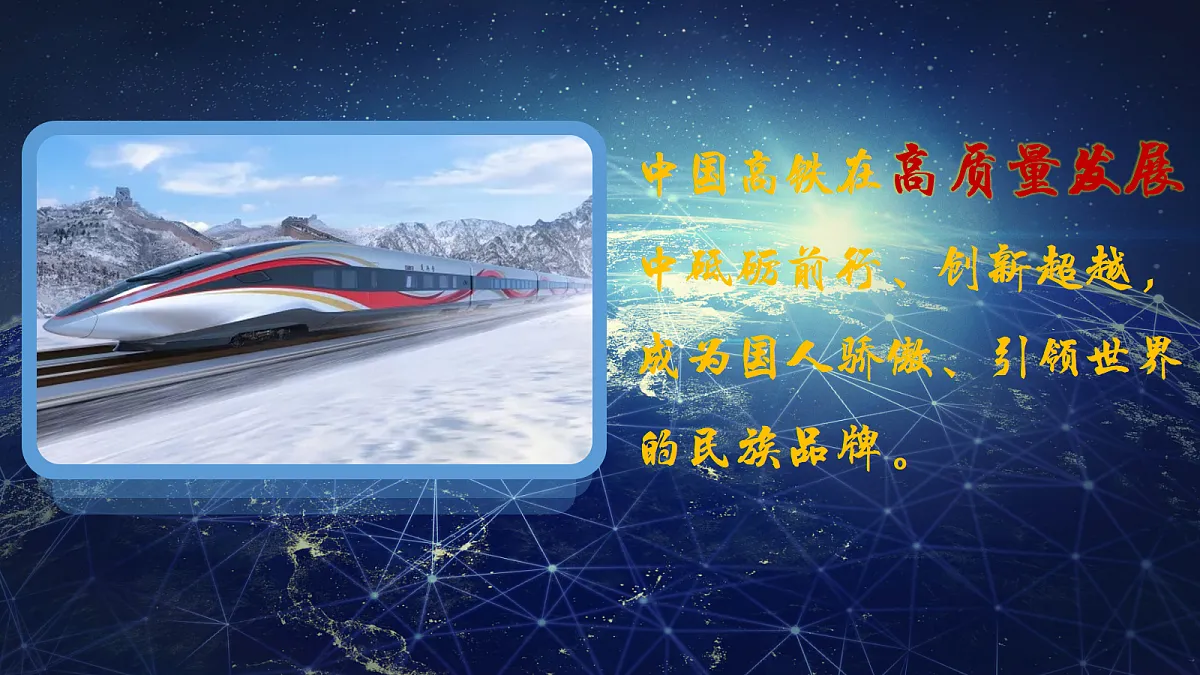 中国高铁在高质量发展中砥砺前行、创新超越，成为国人骄傲、引领世界的民族品牌。